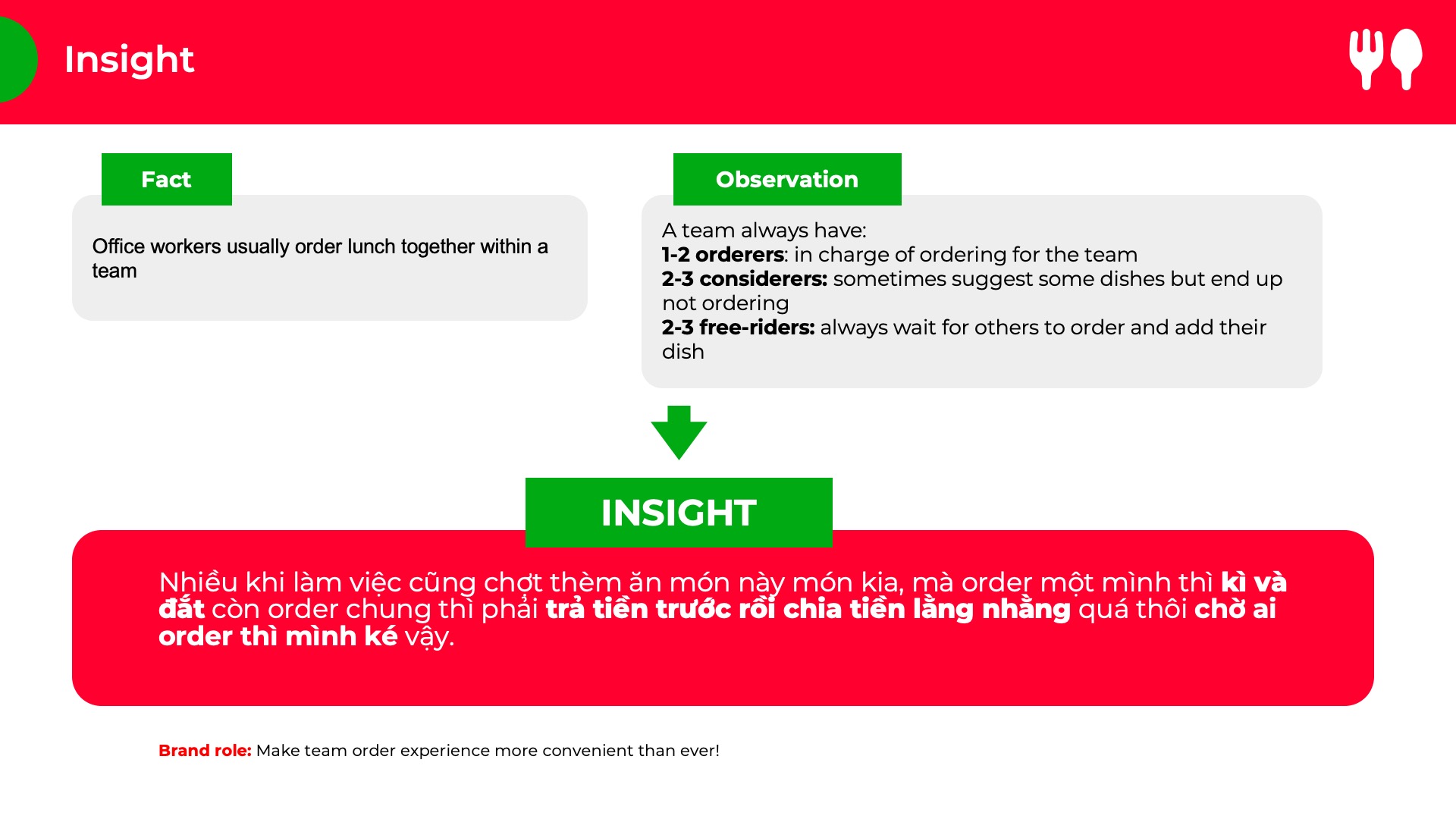 Insight

Fact

Office workers usually order lunch together within a team

Observation

A team always have:
1-2 orderers: in charge of ordering for the team
2-3 considerers: sometimes suggest some dishes but end up not ordering
2-3 free-riders: always wait for others to order and add their dish

INSIGHT

Nhiều khi làm việc cũng chợt thèm ăn món này món kia, mà order một mình thì kì và đắt còn order chung thì phải trả tiền trước rồi chia tiền lằng nhằng quá thôi chờ ai order thì mình ké vậy.

Brand role: Make team order experience more convenient than ever!